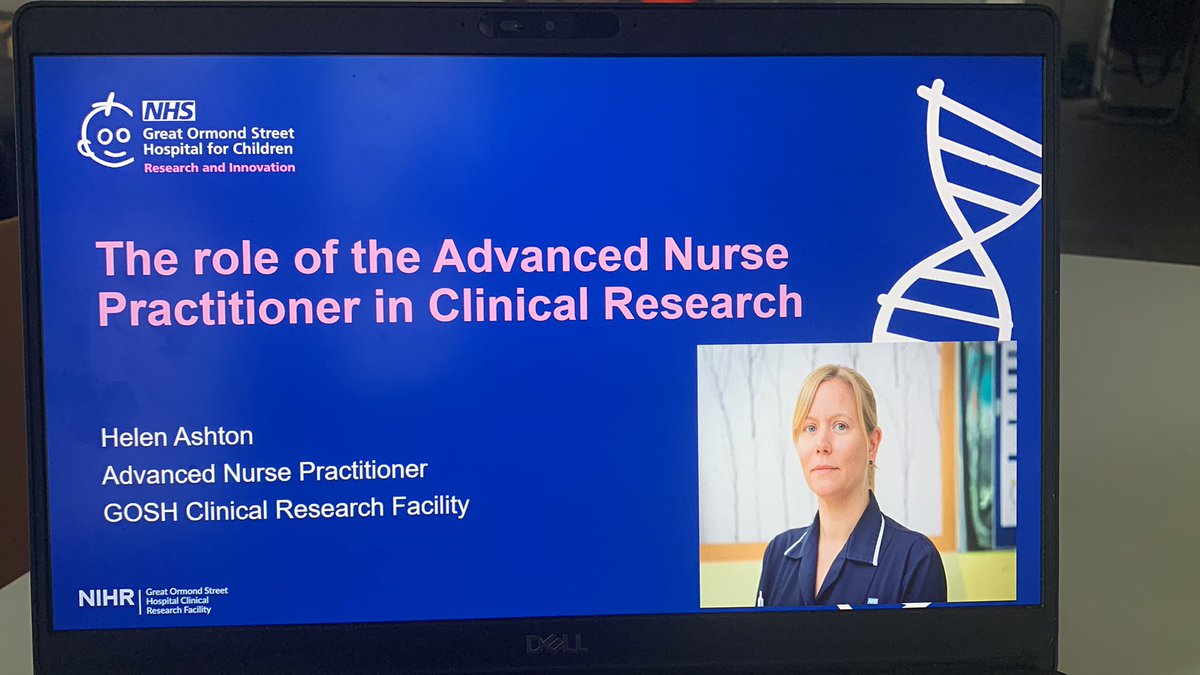 NHS
Great Ormond Street Hospital for Children
Research and Innovation

The role of the Advanced Nurse Practitioner in Clinical Research

Helen Ashton
Advanced Nurse Practitioner
GOSH Clinical Research Facility

NIHR | Great Ormond Street Hospital Clinical Research Facility

DELL